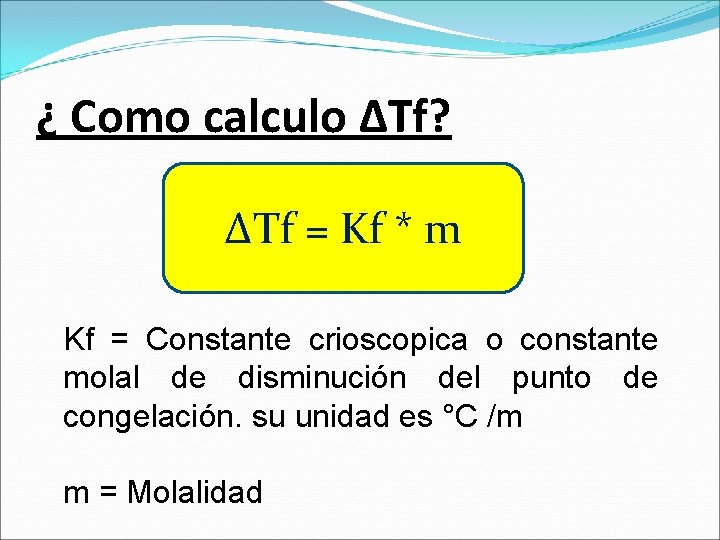 ¿ Como calculo ΔTf?

$\Delta Tf = Kf * m$

Kf = Constante crioscopica o constante molal de disminución del punto de congelación. su unidad es °C /m

m = Molalidad